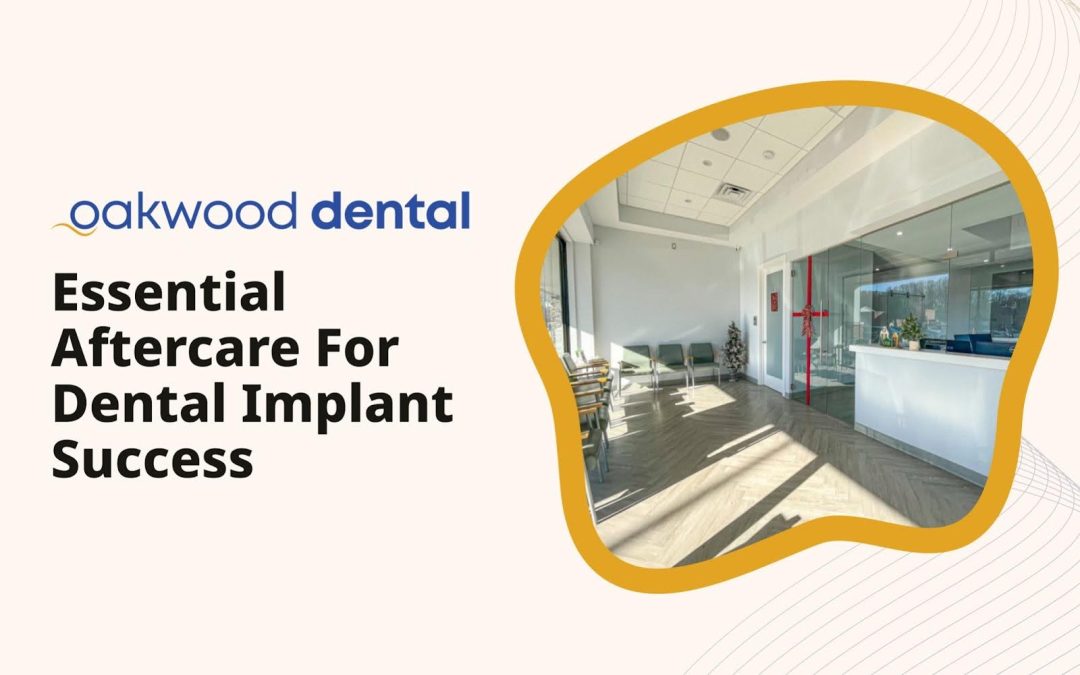 oakwood dental

Essential Aftercare For Dental Implant Success